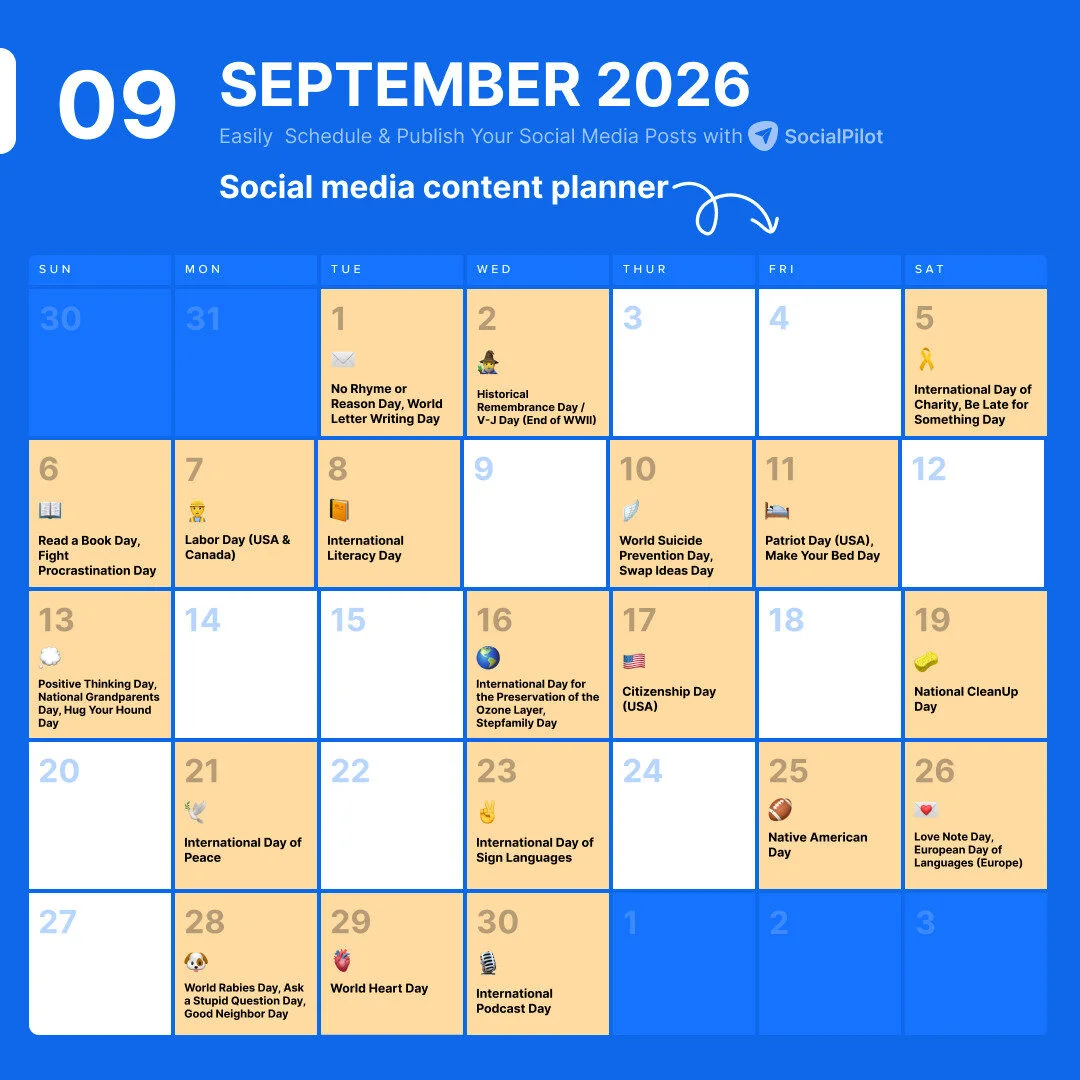 09

SEPTEMBER 2026

Easily Schedule & Publish Your Social Media Posts with SocialPilot

Social media content planner

| SUN | MON | TUE | WED | THUR | FRI | SAT |
|---|---|---|---|---|---|---|
| 30 | 31 | 1 No Rhyme or Reason Day, World Letter Writing Day | 2 Historical Remembrance Day / V-J Day (End of WWII) | 3 | 4 | 5 International Day of Charity, Be Late for Something Day |
| 6 Read a Book Day, Fight Procrastination Day | 7 Labor Day (USA & Canada) | 8 International Literacy Day | 9 | 10 World Suicide Prevention Day, Swap Ideas Day | 11 Patriot Day (USA), Make Your Bed Day | 12 |
| 13 Positive Thinking Day, National Grandparents Day, Hug Your Hound Day | 14 | 15 | 16 International Day for the Preservation of the Ozone Layer, Stepfamily Day | 17 Citizenship Day (USA) | 18 | 19 National CleanUp Day |
| 20 | 21 International Day of Peace | 22 | 23 International Day of Sign Languages | 24 | 25 Native American Day | 26 Love Note Day, European Day of Languages (Europe) |
| 27 | 28 World Rabies Day, Ask a Stupid Question Day, Good Neighbor Day | 29 World Heart Day | 30 International Podcast Day | 1 | 2 | 3 |